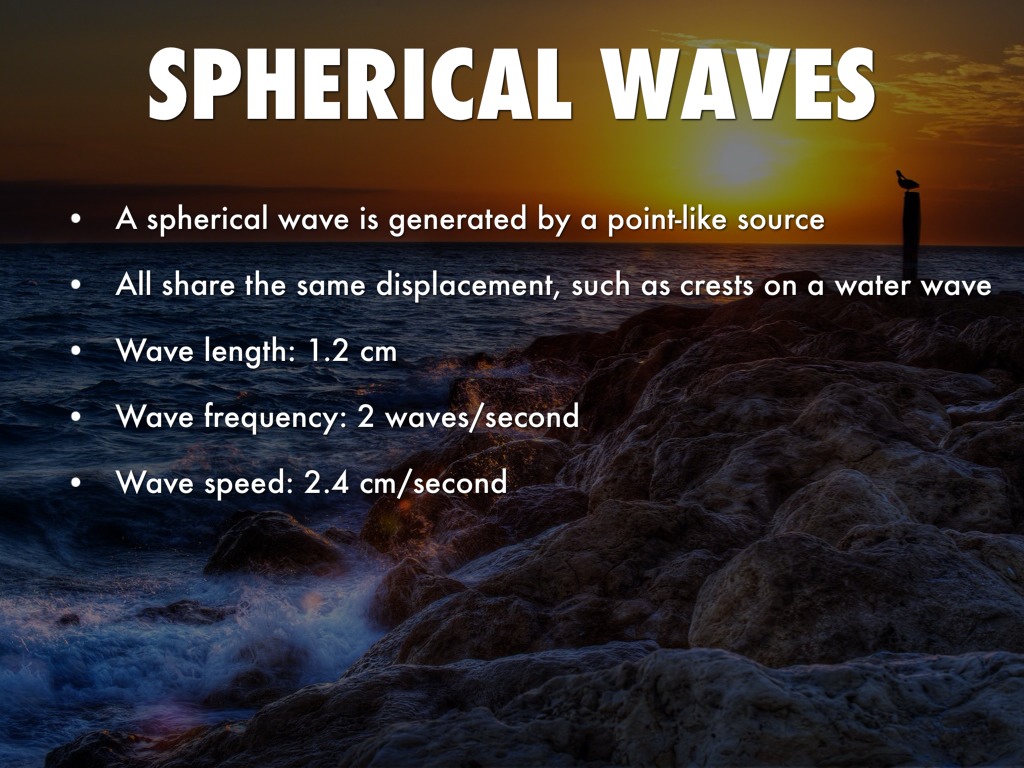 SPHERICAL WAVES

• A spherical wave is generated by a point-like source
• All share the same displacement, such as crests on a water wave
• Wave length: 1.2 cm
• Wave frequency: 2 waves/second
• Wave speed: 2.4 cm/second